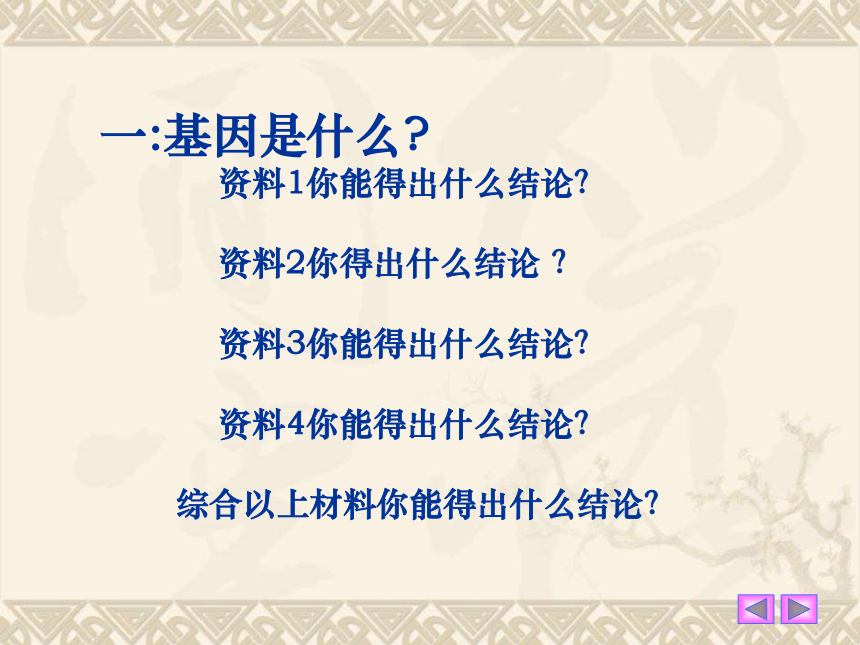 一:基因是什么?

资料1你能得出什么结论?

资料2你得出什么结论 ?

资料3你能得出什么结论?

资料4你能得出什么结论?

综合以上材料你能得出什么结论?